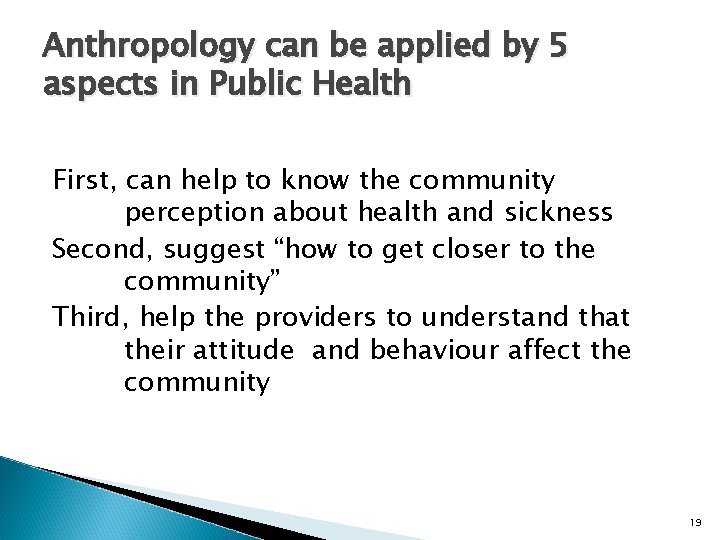 Anthropology can be applied by 5 aspects in Public Health

First, can help to know the community perception about health and sickness

Second, suggest “how to get closer to the community”

Third, help the providers to understand that their attitude and behaviour affect the community

19